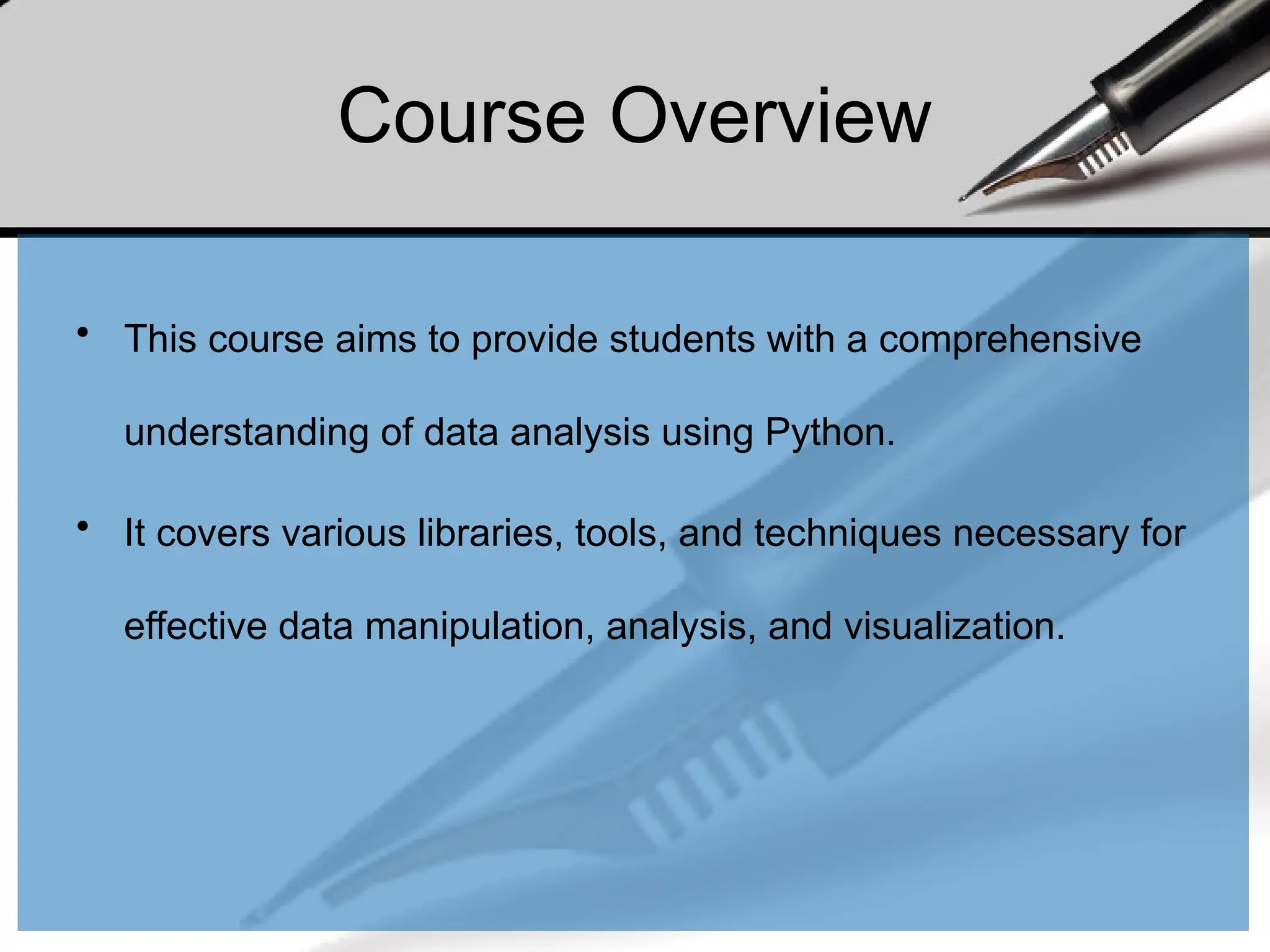 Course Overview

• This course aims to provide students with a comprehensive understanding of data analysis using Python.

• It covers various libraries, tools, and techniques necessary for effective data manipulation, analysis, and visualization.